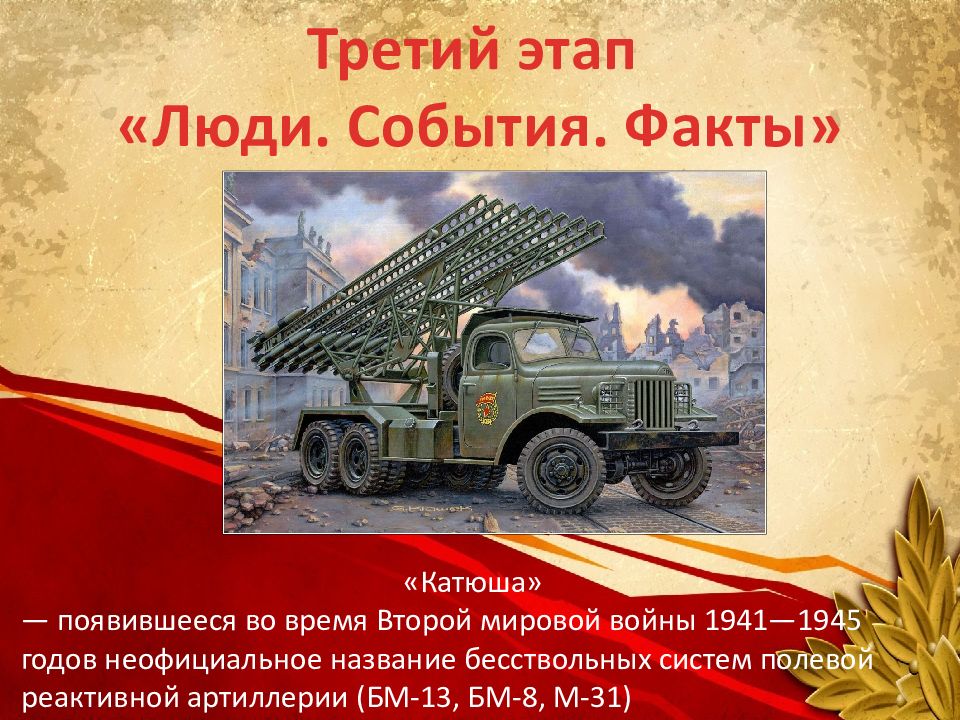 Третий этап
«Люди. События. Факты»

«Катюша»
— появившееся во время Второй мировой войны 1941—1945 годов неофициальное название бесствольных систем полевой реактивной артиллерии (БМ-13, БМ-8, М-31)